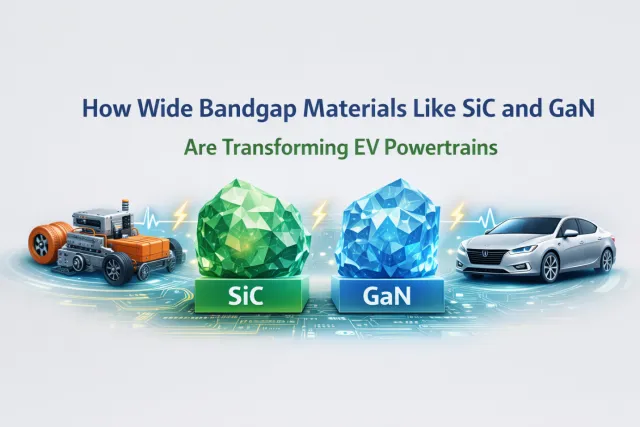 How Wide Bandgap Materials Like SiC and GaN

Are Transforming EV Powertrains

SiC

GaN